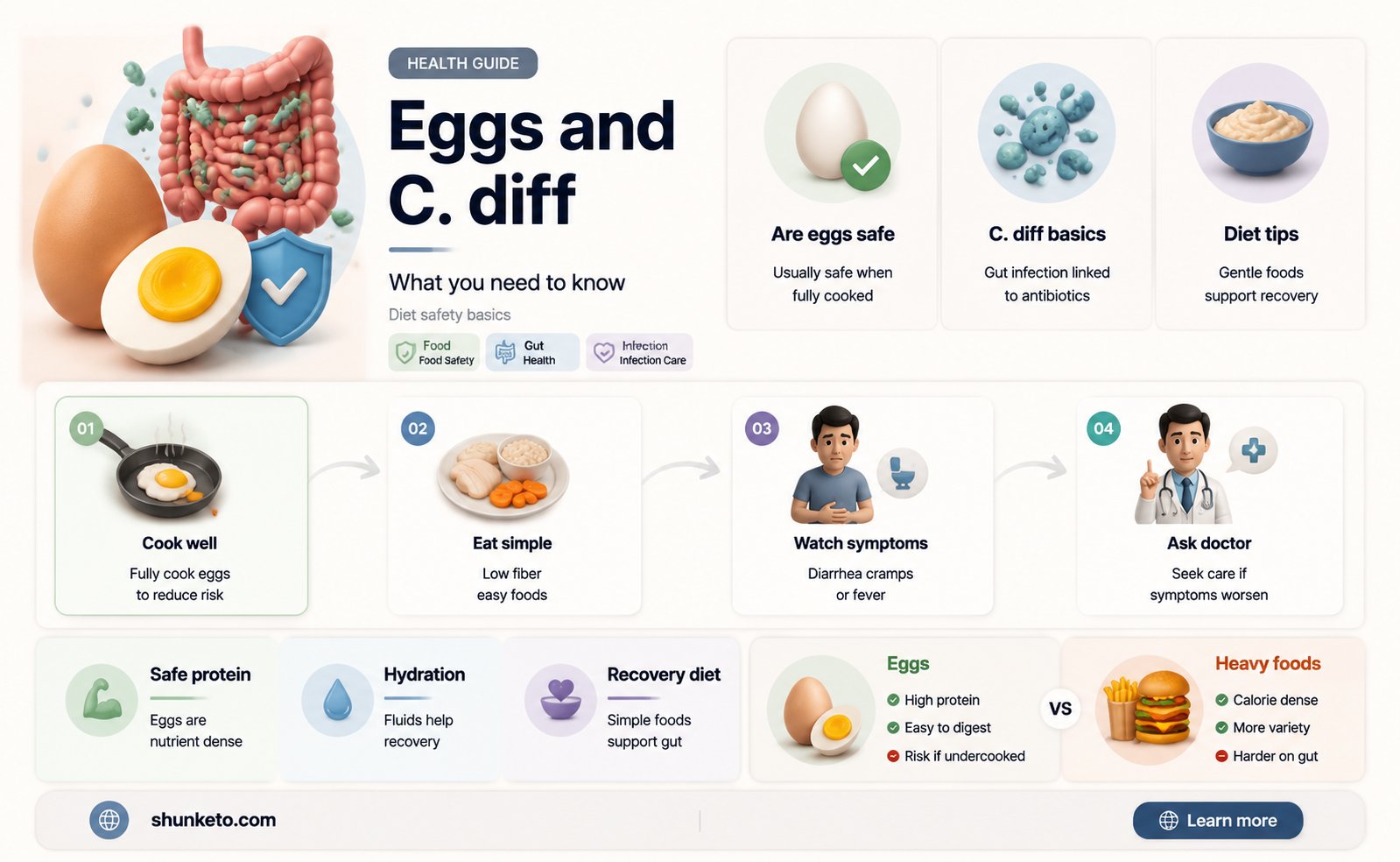 HEALTH GUIDE

Eggs and C. diff

What you need to know

Diet safety basics

Food
Food Safety

Gut
Health

Infection
Infection Care

Are eggs safe

Usually safe when fully cooked

C. diff basics

Gut infection linked to antibiotics

Diet tips

Gentle foods support recovery

01

Cook well

Fully cook eggs to reduce risk

02

Eat simple

Low fiber easy foods

03

Watch symptoms

Diarrhea cramps or fever

04

Ask doctor

Seek care if symptoms worsen

Safe protein

Eggs are nutrient dense

Hydration

Fluids help recovery

Recovery diet

Simple foods support gut

Eggs

High protein
Easy to digest
Risk if undercooked

VS

Heavy foods

Calorie dense
More variety
Harder on gut

shunketo.com

Learn more